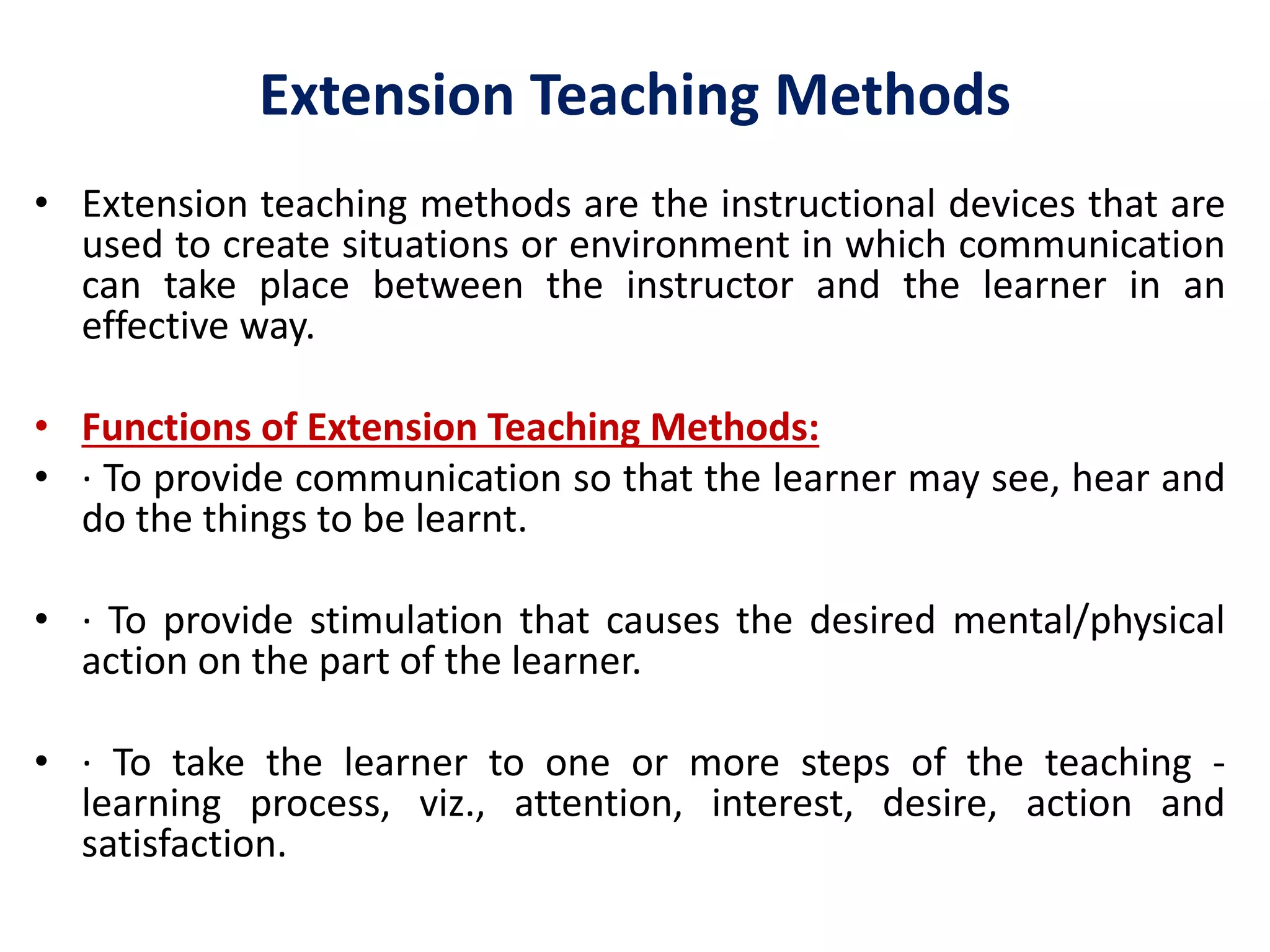 Extension Teaching Methods

• Extension teaching methods are the instructional devices that are used to create situations or environment in which communication can take place between the instructor and the learner in an effective way.

• Functions of Extension Teaching Methods:
• · To provide communication so that the learner may see, hear and do the things to be learnt.

• · To provide stimulation that causes the desired mental/physical action on the part of the learner.

• · To take the learner to one or more steps of the teaching - learning process, viz., attention, interest, desire, action and satisfaction.